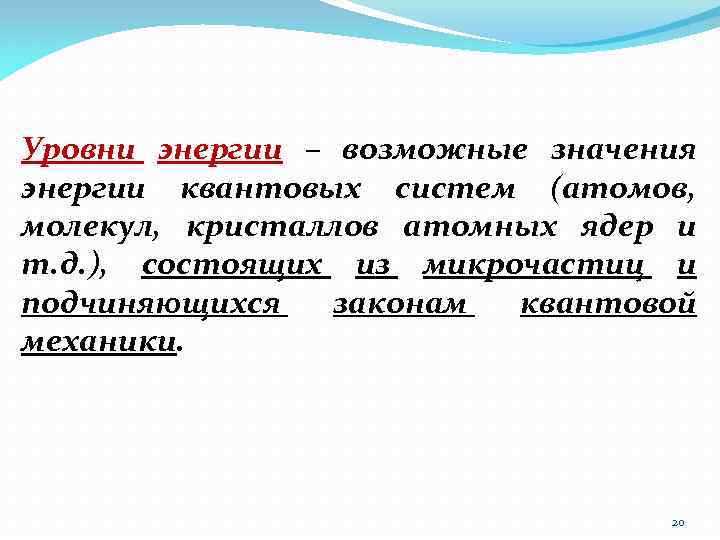 Уровни энергии – возможные значения энергии квантовых систем (атомов, молекул, кристаллов атомных ядер и т.д.), состоящих из микрочастиц и подчиняющихся законам квантовой механики.

20